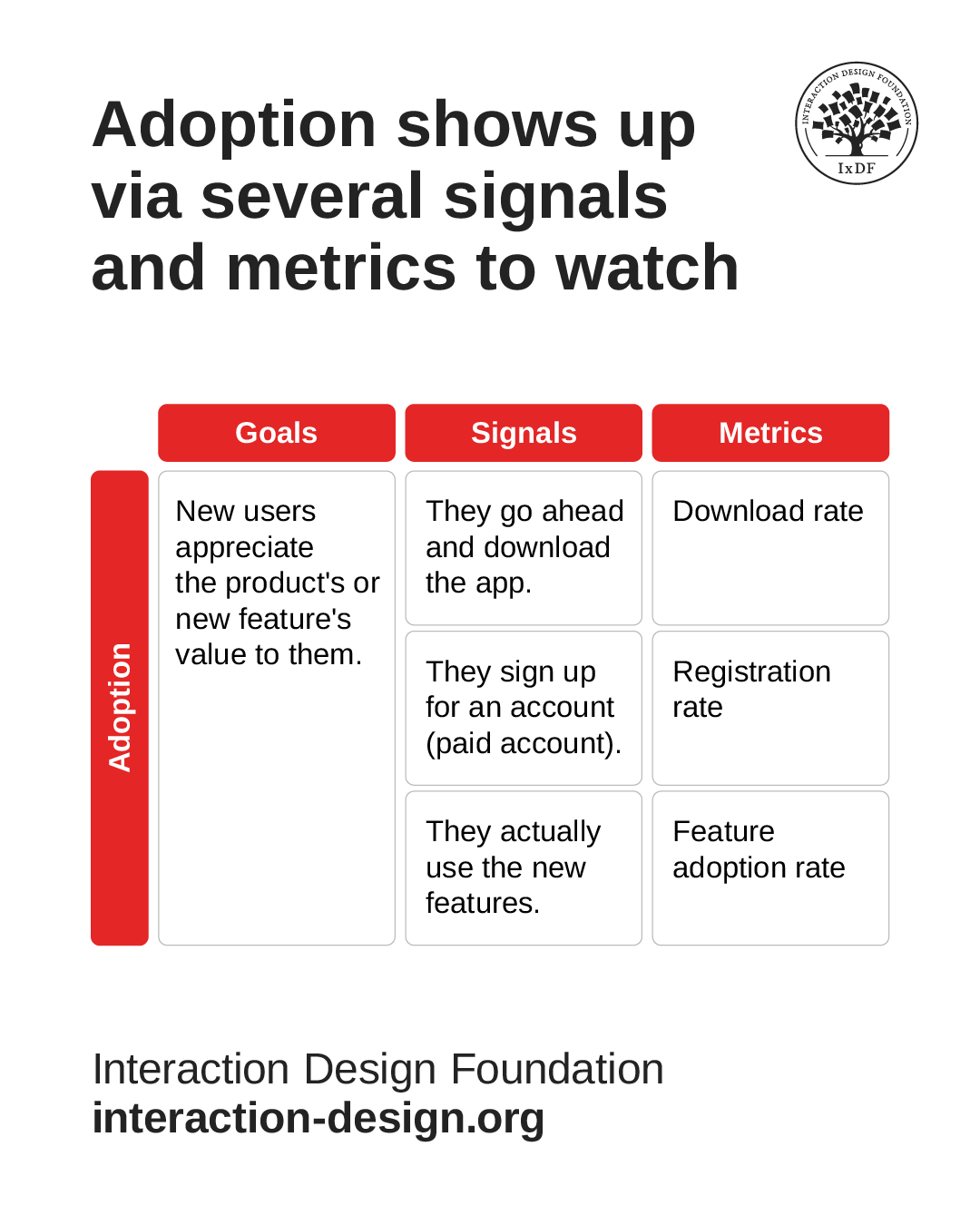 Adoption shows up via several signals and metrics to watch

INTERACTION DESIGN FOUNDATION
IxDF

| | Goals | Signals | Metrics |
|---|---|---|---|
| Adoption | New users appreciate the product's or new feature's value to them. | They go ahead and download the app. | Download rate |
| | | They sign up for an account (paid account). | Registration rate |
| | | They actually use the new features. | Feature adoption rate |

Interaction Design Foundation
interaction-design.org